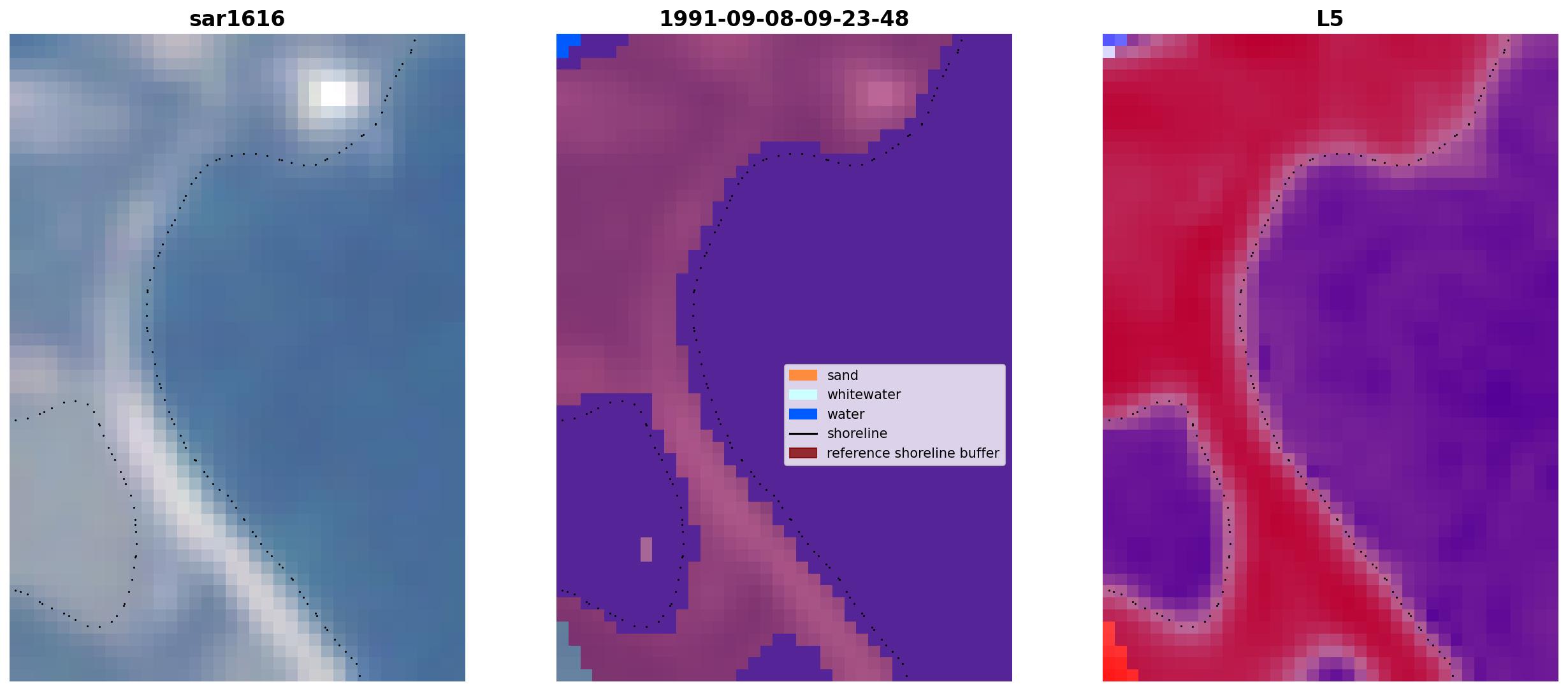 sar1616

1991-09-08-09-23-48

sand
whitewater
water
shoreline
reference shoreline buffer

L5